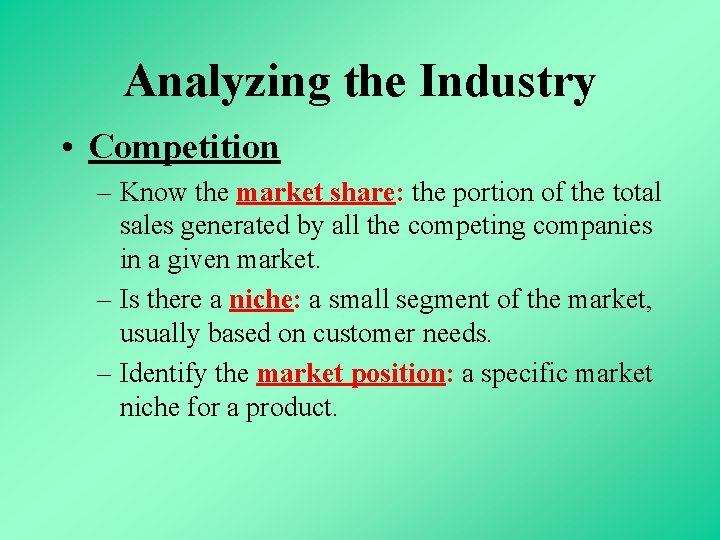 Analyzing the Industry

• Competition

– Know the market share: the portion of the total sales generated by all the competing companies in a given market.

– Is there a niche: a small segment of the market, usually based on customer needs.

– Identify the market position: a specific market niche for a product.